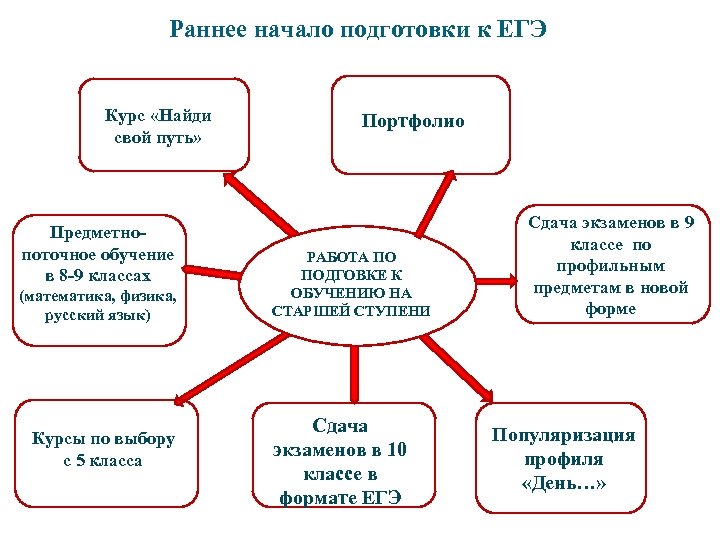 Раннее начало подготовки к ЕГЭ

Курс «Найди свой путь»

Портфолио

Предметно-поточное обучение в 8-9 классах (математика, физика, русский язык)

РАБОТА ПО ПОДГОВКЕ К ОБУЧЕНИЮ НА СТАРШЕЙ СТУПЕНИ

Сдача экзаменов в 9 классе по профильным предметам в новой форме

Курсы по выбору с 5 класса

Сдача экзаменов в 10 классе в формате ЕГЭ

Популяризация профиля «День…»